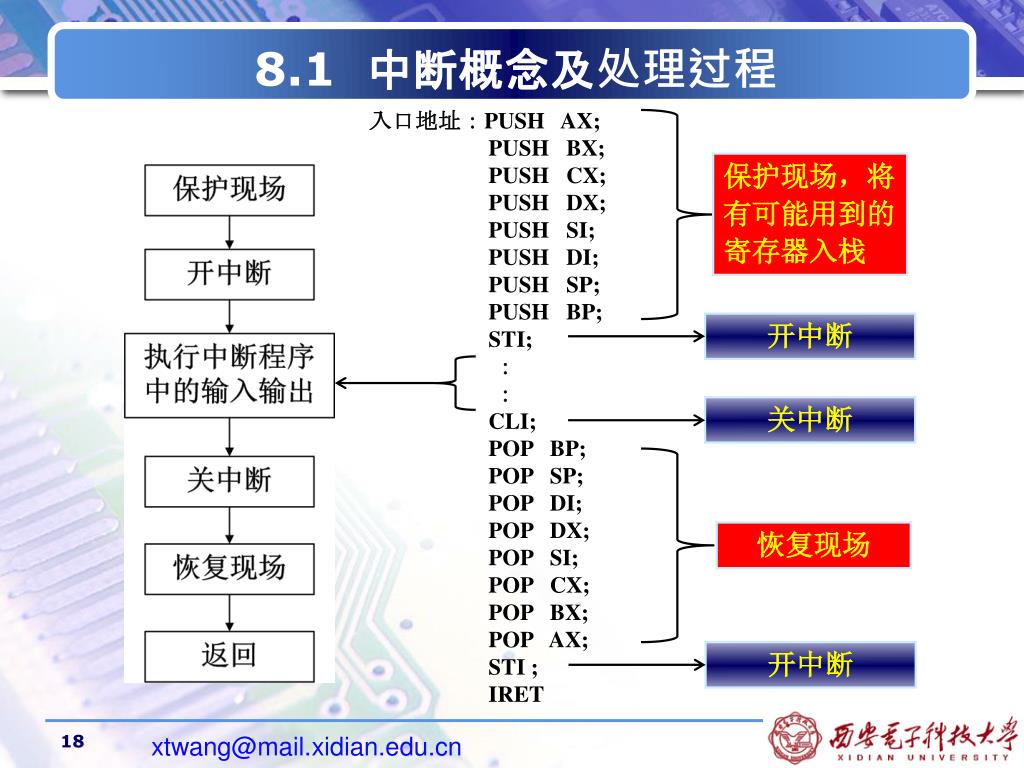 8.1 中断概念及处理过程

保护现场

开中断

执行中断程序中的输入输出

关中断

恢复现场

返回

入口地址：PUSH AX;
PUSH BX;
PUSH CX;
PUSH DX;
PUSH SI;
PUSH DI;
PUSH SP;
PUSH BP;
STI;
:
:
CLI;
POP BP;
POP SP;
POP DI;
POP DX;
POP SI;
POP CX;
POP BX;
POP AX;
STI ;
IRET

保护现场，将有可能用到的寄存器入栈

开中断

关中断

恢复现场

开中断

18

xtwang@mail.xidian.edu.cn

西安电子科技大学
XIDIAN UNIVERSITY